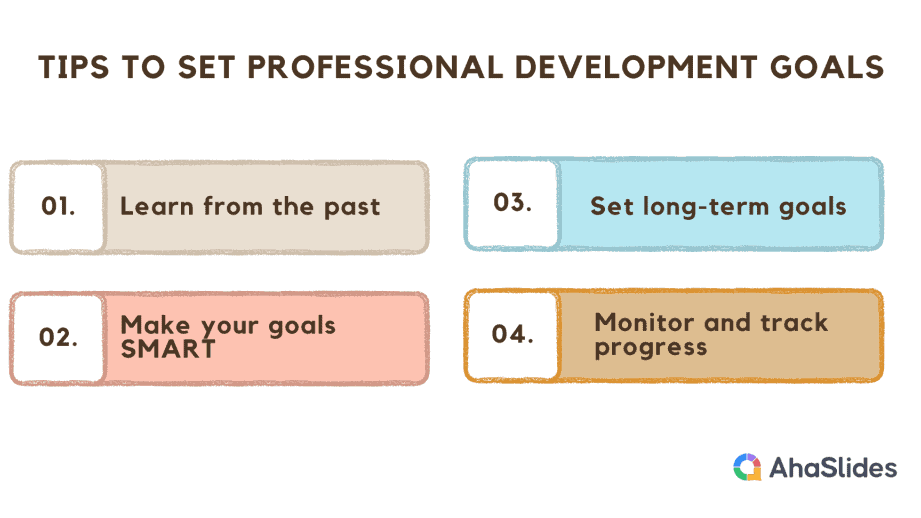 TIPS TO SET PROFESSIONAL DEVELOPMENT GOALS

01. Learn from the past

02. Make your goals SMART

03. Set long-term goals

04. Monitor and track progress

AhaSlides